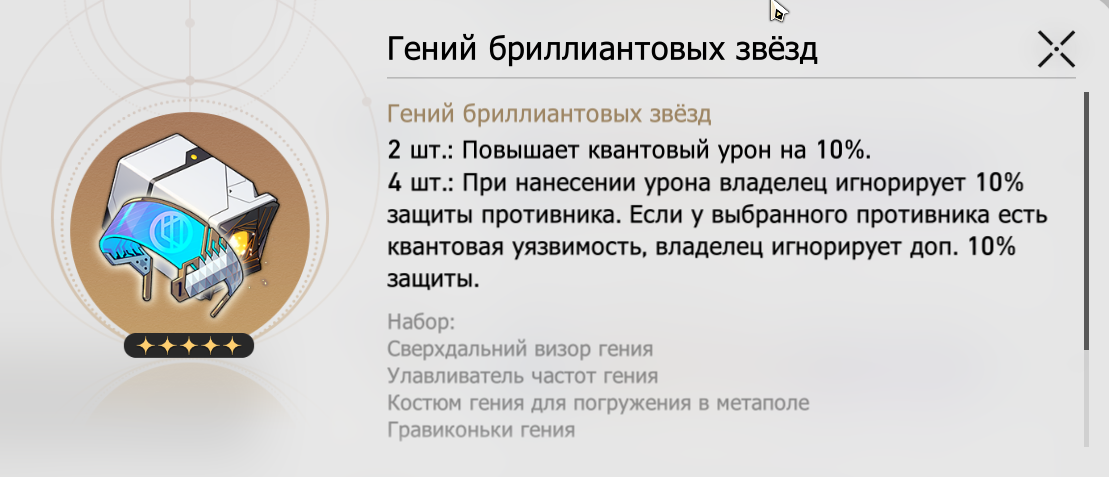 Гений бриллиантовых звёзд

Гений бриллиантовых звёзд
2 шт.: Повышает квантовый урон на 10%.
4 шт.: При нанесении урона владелец игнорирует 10% защиты противника. Если у выбранного противника есть квантовая уязвимость, владелец игнорирует доп. 10% защиты.

Набор:
Сверхдальний визор гения
Улавливатель частот гения
Костюм гения для погружения в метаполе
Гравиконьки гения